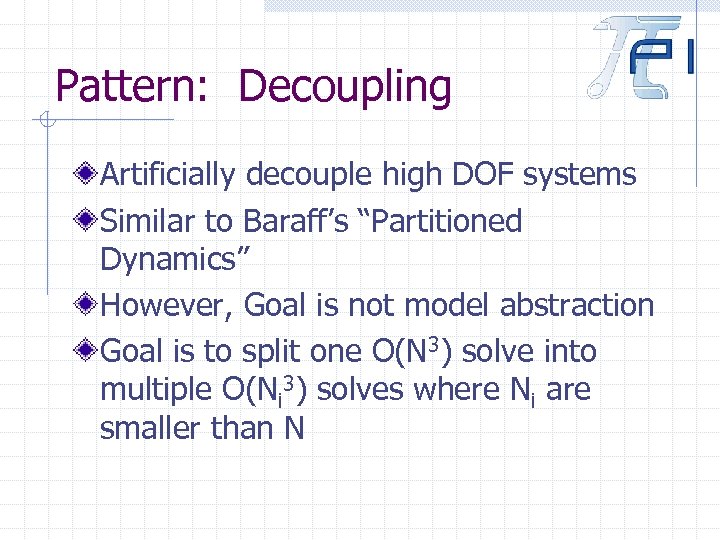 Pattern: Decoupling

Artificially decouple high DOF systems

Similar to Baraff's "Partitioned Dynamics"

However, Goal is not model abstraction

Goal is to split one $O(N^3)$ solve into multiple $O(N_i^3)$ solves where $N_i$ are smaller than N